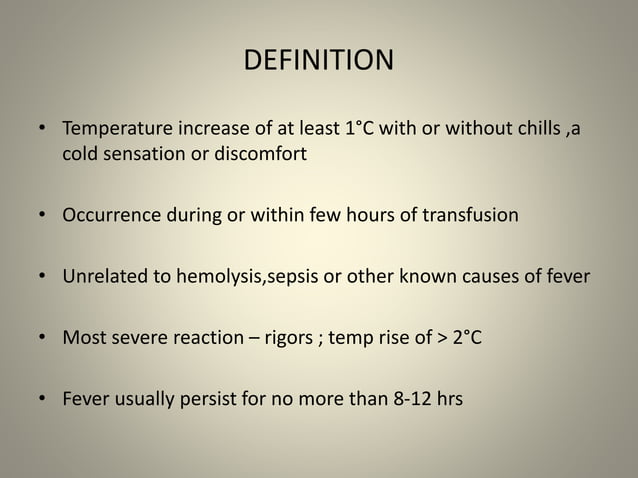 DEFINITION

• Temperature increase of at least 1°C with or without chills ,a cold sensation or discomfort

• Occurrence during or within few hours of transfusion

• Unrelated to hemolysis,sepsis or other known causes of fever

• Most severe reaction – rigors ; temp rise of > 2°C

• Fever usually persist for no more than 8-12 hrs